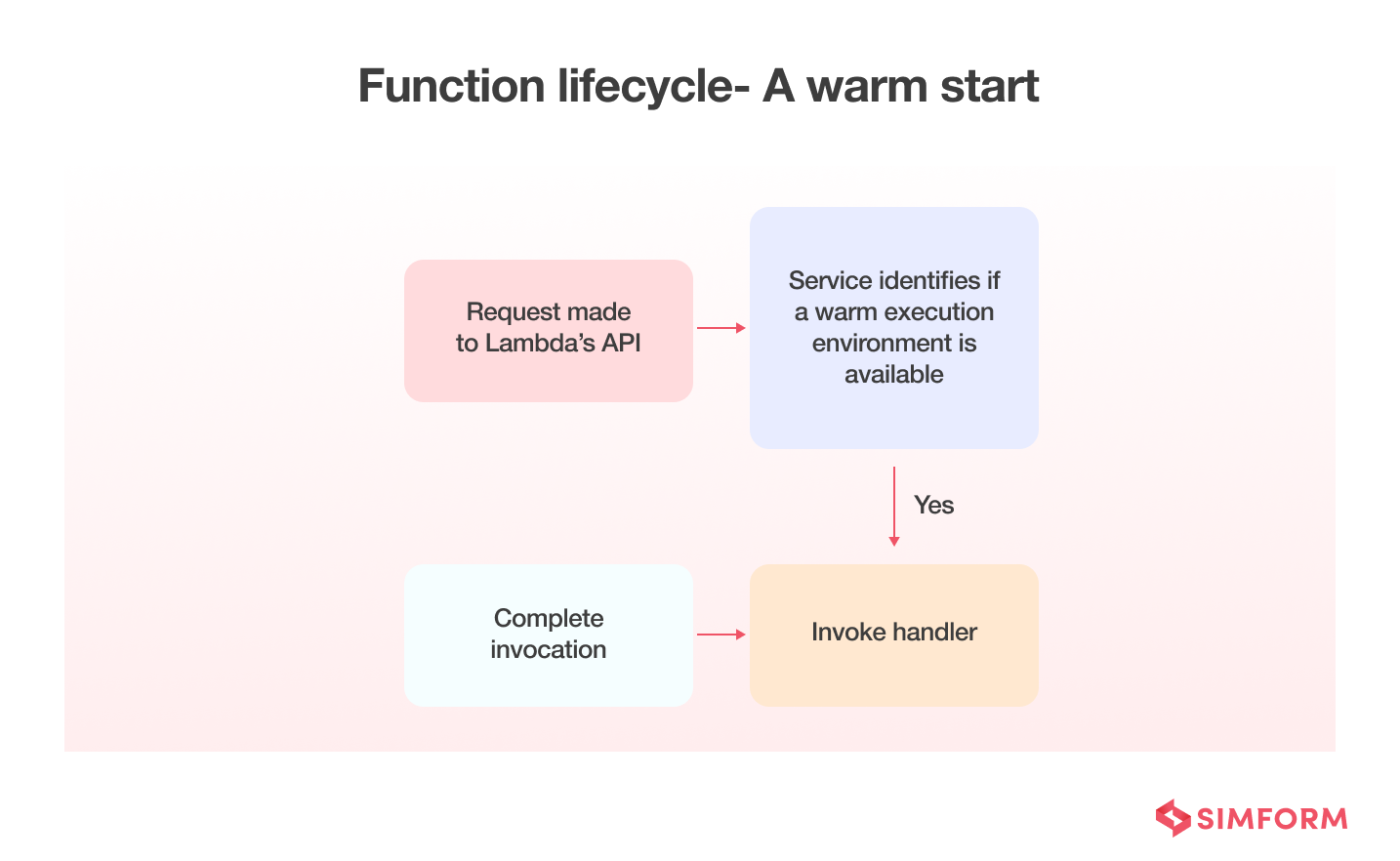 Function lifecycle- A warm start

Request made to Lambda's API

Service identifies if a warm execution environment is available

Yes

Complete invocation

Invoke handler

SIMFORM